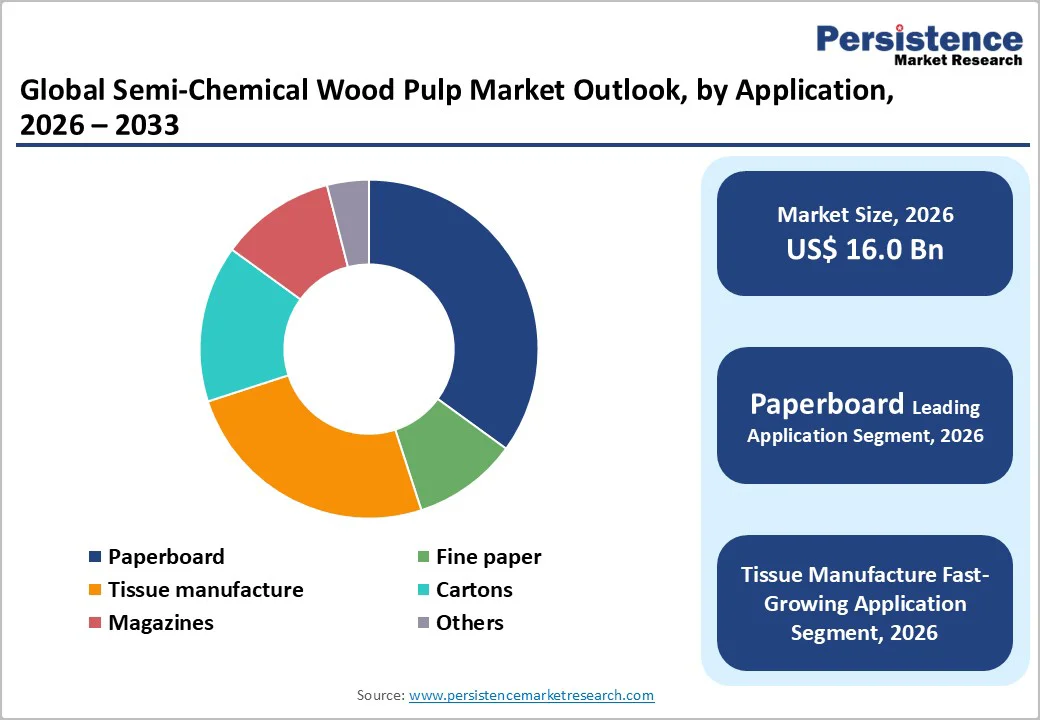 Persistence
Market Research

Global Semi-Chemical Wood Pulp Market Outlook, by Application, 2026 – 2033

Paperboard
Fine paper
Tissue manufacture
Cartons
Magazines
Others

Market Size, 2026
US$ 16.0 Bn

Paperboard Leading Application Segment, 2026

Tissue Manufacture Fast-Growing Application Segment, 2026

Source: www.persistencemarketresearch.com